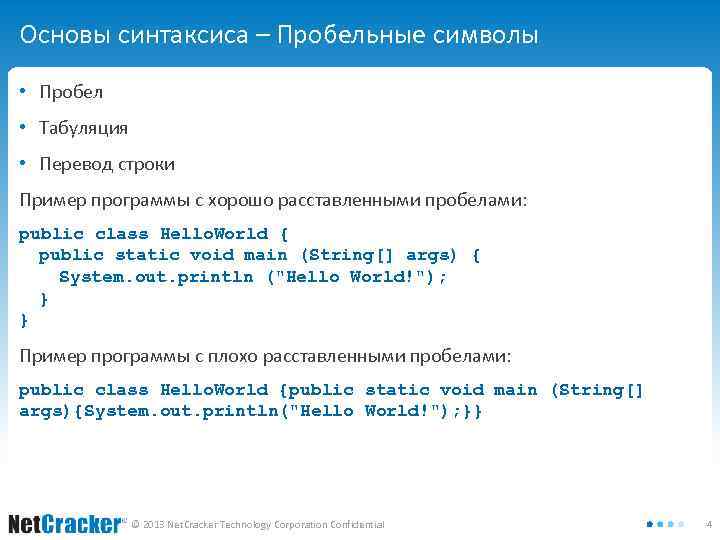 Основы синтаксиса – Пробельные символы

• Пробел
• Табуляция
• Перевод строки

Пример программы с хорошо расставленными пробелами:

public class HelloWorld {
  public static void main (String[] args) {
    System.out.println ("Hello World!");
  }
}

Пример программы с плохо расставленными пробелами:

public class HelloWorld {public static void main (String[] args){System.out.println("Hello World!");}}

NetCracker™ © 2013 NetCracker Technology Corporation Confidential

4